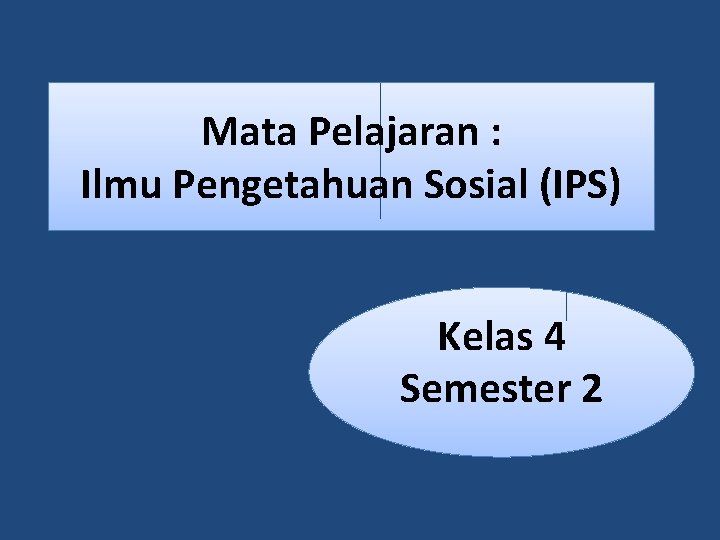 Mata Pelajaran :
Ilmu Pengetahuan Sosial (IPS)

Kelas 4
Semester 2